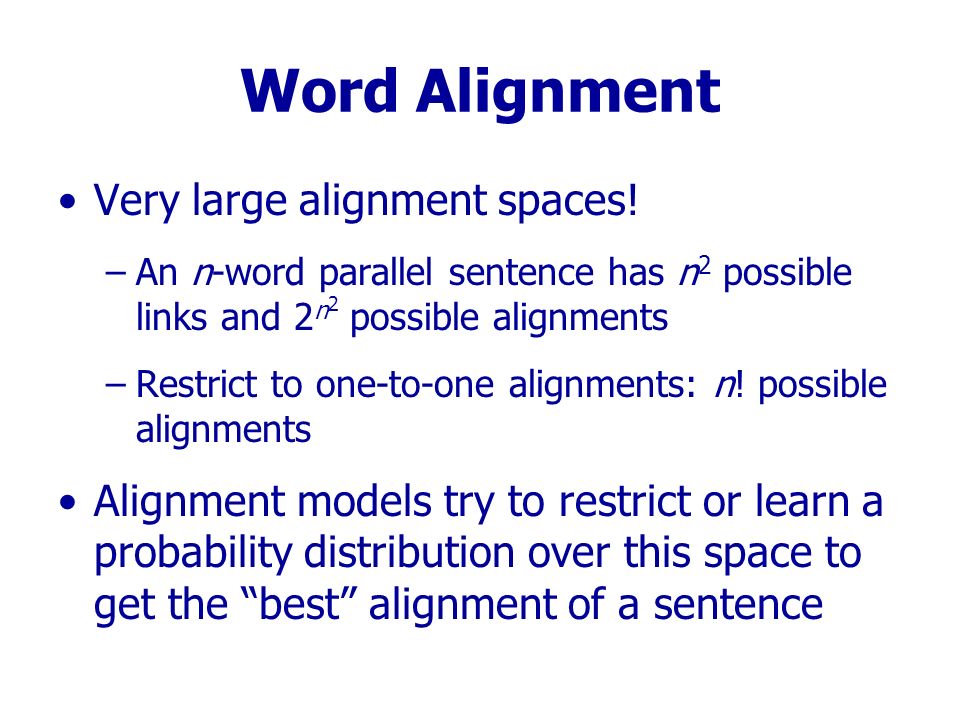 Word Alignment

• Very large alignment spaces!

– An $n$-word parallel sentence has $n^2$ possible links and $2^{n^2}$ possible alignments

– Restrict to one-to-one alignments: $n!$ possible alignments

• Alignment models try to restrict or learn a probability distribution over this space to get the “best” alignment of a sentence